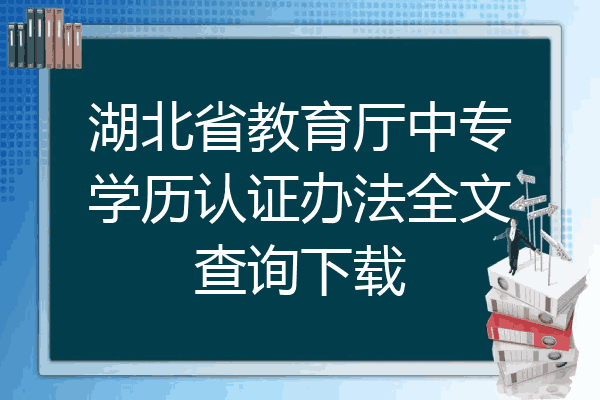 湖北省教育厅中专学历认证办法全文查询下载